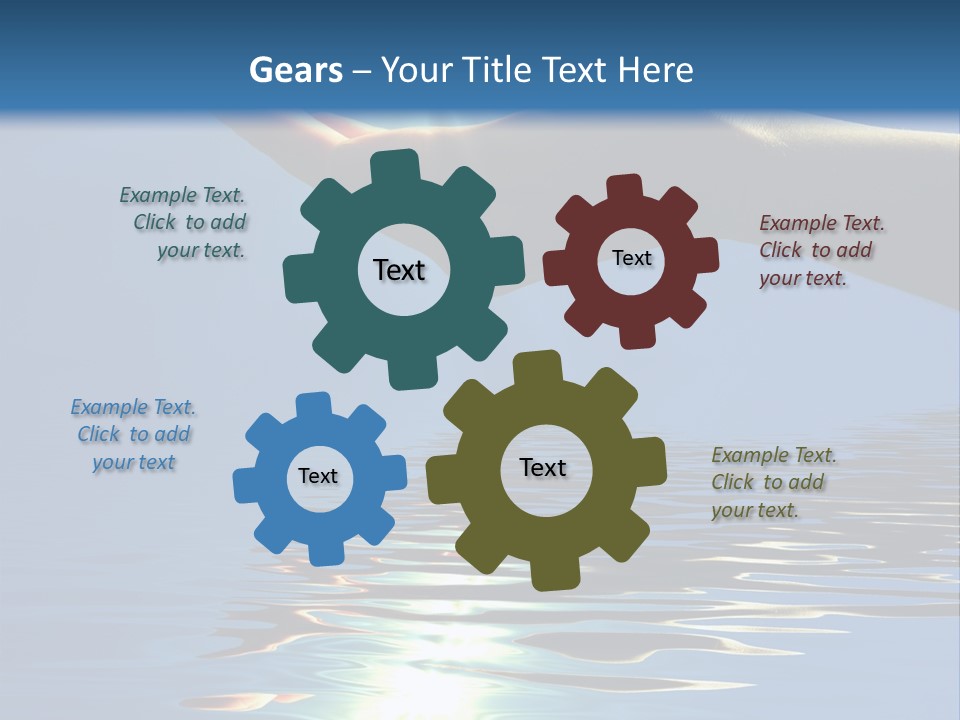 Gears – Your Title Text Here

Example Text. Click to add your text.

Text

Text

Example Text. Click to add your text.

Example Text. Click to add your text

Text

Text

Example Text. Click to add your text.